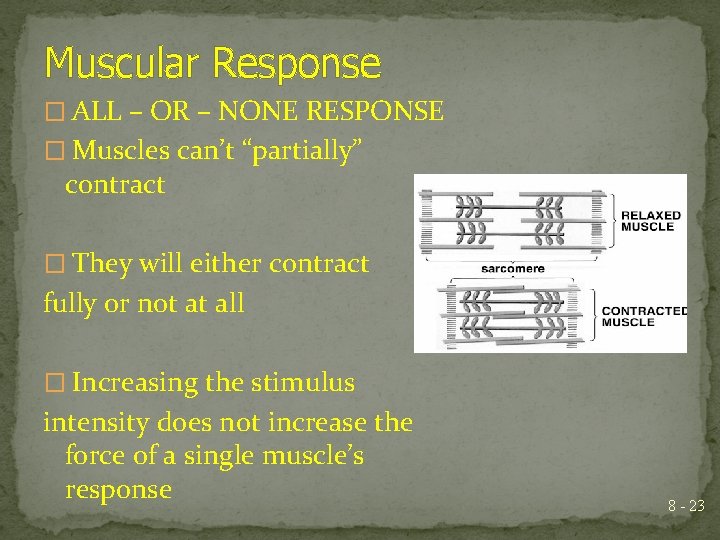 Muscular Response

□ ALL – OR – NONE RESPONSE

□ Muscles can't "partially" contract

□ They will either contract fully or not at all

□ Increasing the stimulus intensity does not increase the force of a single muscle's response

RELAXED MUSCLE

sarcomere

CONTRACTED MUSCLE

8 - 23